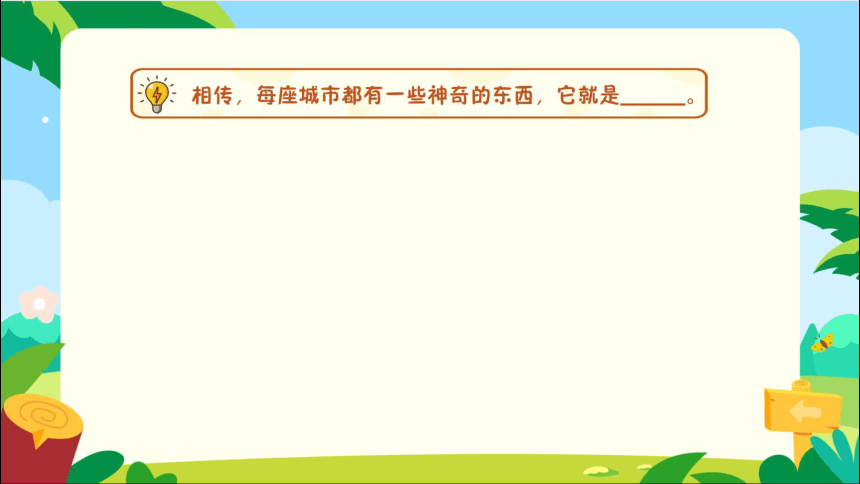 相传，每座城市都有一些神奇的东西，它就是______。